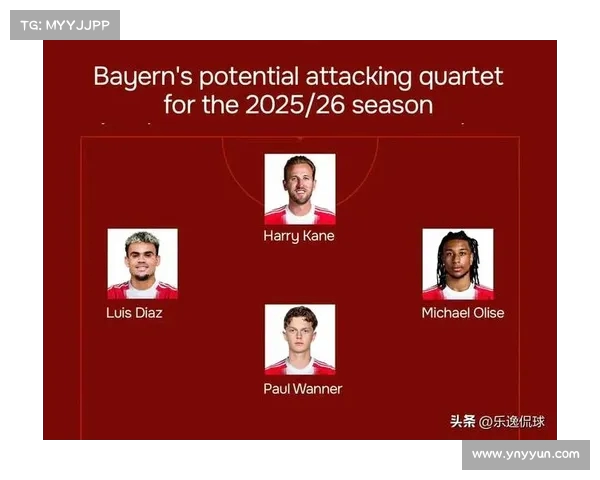 TG: MYYJJPP

Bayern's potential attacking quartet for the 2025/26 season

Harry Kane

Luis Diaz

Michael Olise

Paul Wanner

头条 @乐逸侃球

www.ynyyun.com